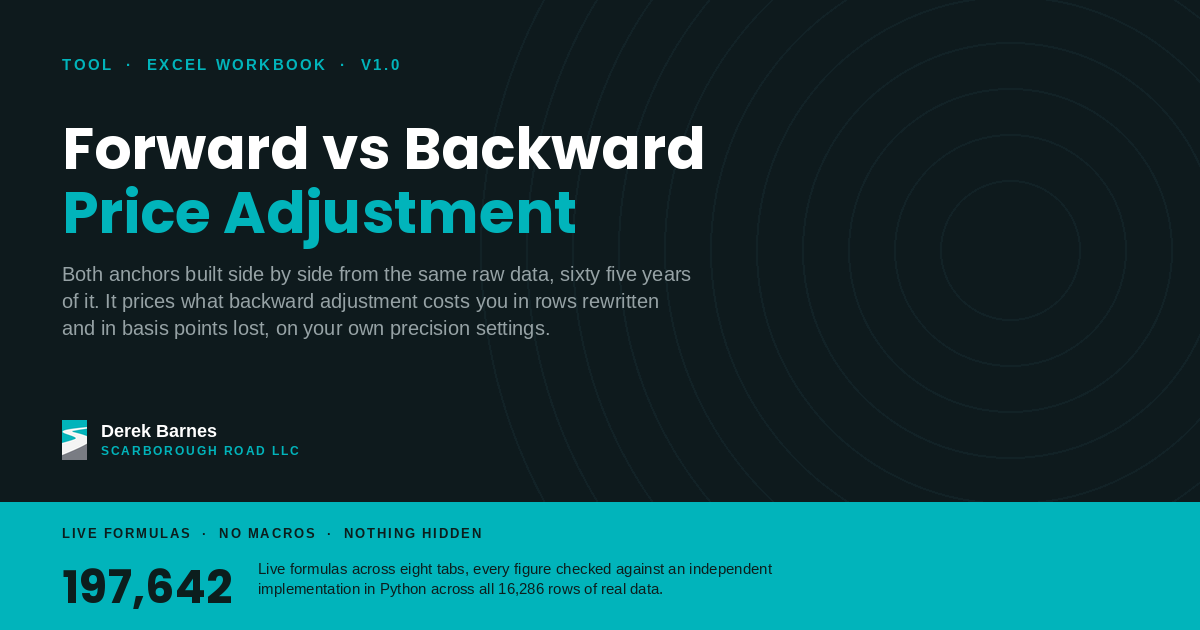 TOOL · EXCEL WORKBOOK · V1.0

Forward vs Backward
Price Adjustment

Both anchors built side by side from the same raw data, sixty five years of it. It prices what backward adjustment costs you in rows rewritten and in basis points lost, on your own precision settings.

Derek Barnes
SCARBOROUGH ROAD LLC

LIVE FORMULAS · NO MACROS · NOTHING HIDDEN

197,642

Live formulas across eight tabs, every figure checked against an independent implementation in Python across all 16,286 rows of real data.